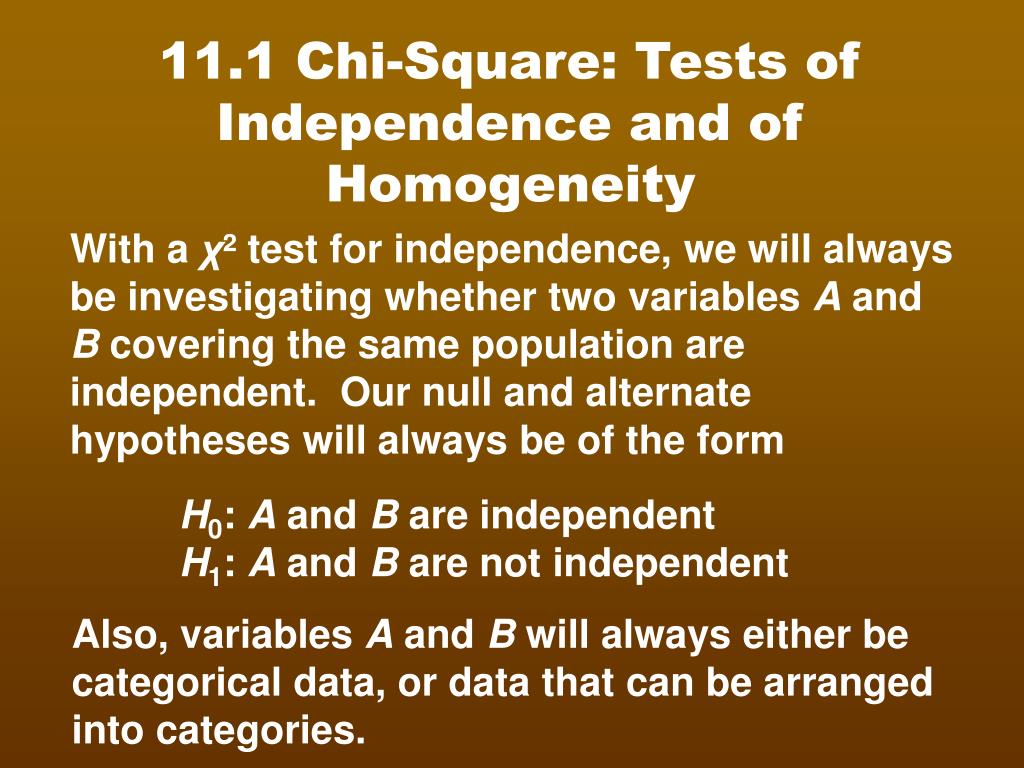 11.1 Chi-Square: Tests of Independence and of Homogeneity

With a $\chi^2$ test for independence, we will always be investigating whether two variables $A$ and $B$ covering the same population are independent. Our null and alternate hypotheses will always be of the form

$H_0$: $A$ and $B$ are independent
$H_1$: $A$ and $B$ are not independent

Also, variables $A$ and $B$ will always either be categorical data, or data that can be arranged into categories.